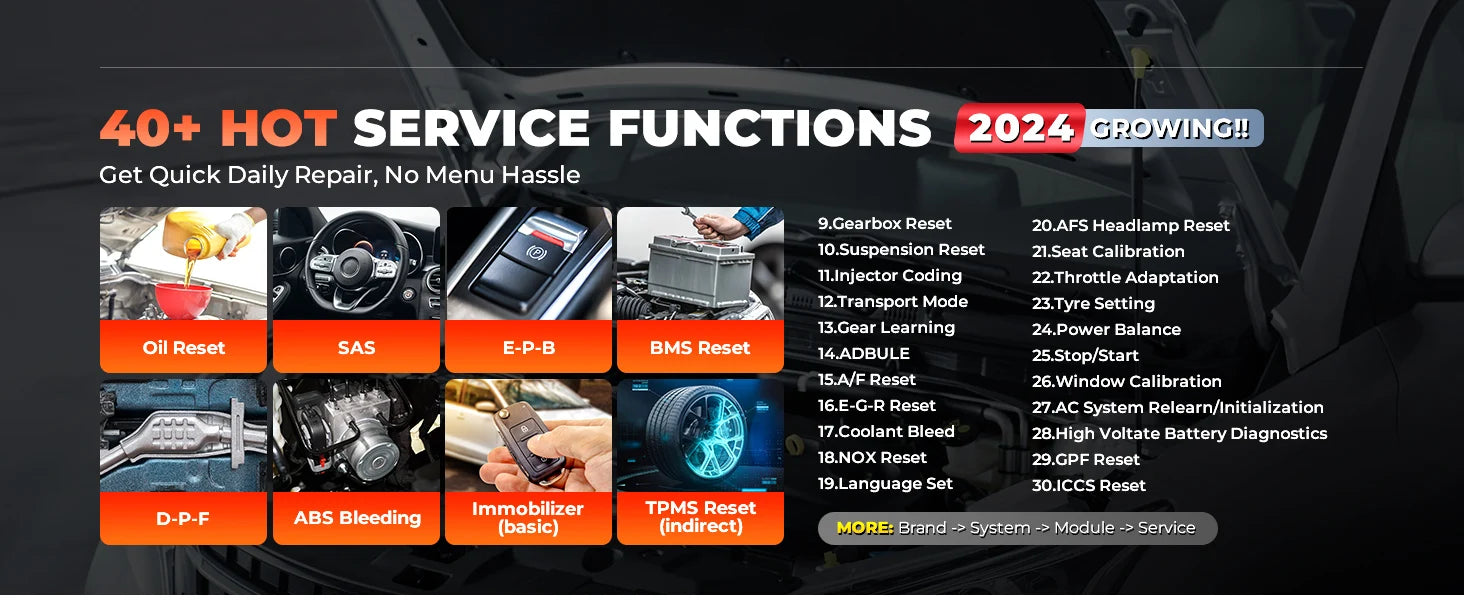 40+ HOT SERVICE FUNCTIONS 2024 GROWING!!

Get Quick Daily Repair, No Menu Hassle

Oil Reset
SAS
E-P-B
BMS Reset
D-P-F
ABS Bleeding
Immobilizer (basic)
TPMS Reset (indirect)

9.Gearbox Reset
10.Suspension Reset
11.Injector Coding
12.Transport Mode
13.Gear Learning
14.ADBULE
15.A/F Reset
16.E-G-R Reset
17.Coolant Bleed
18.NOX Reset
19.Language Set

20.AFS Headlamp Reset
21.Seat Calibration
22.Throttle Adaptation
23.Tyre Setting
24.Power Balance
25.Stop/Start
26.Window Calibration
27.AC System Relearn/Initialization
28.High Voltate Battery Diagnostics
29.GPF Reset
30.ICCS Reset

MORE: Brand -> System -> Module -> Service